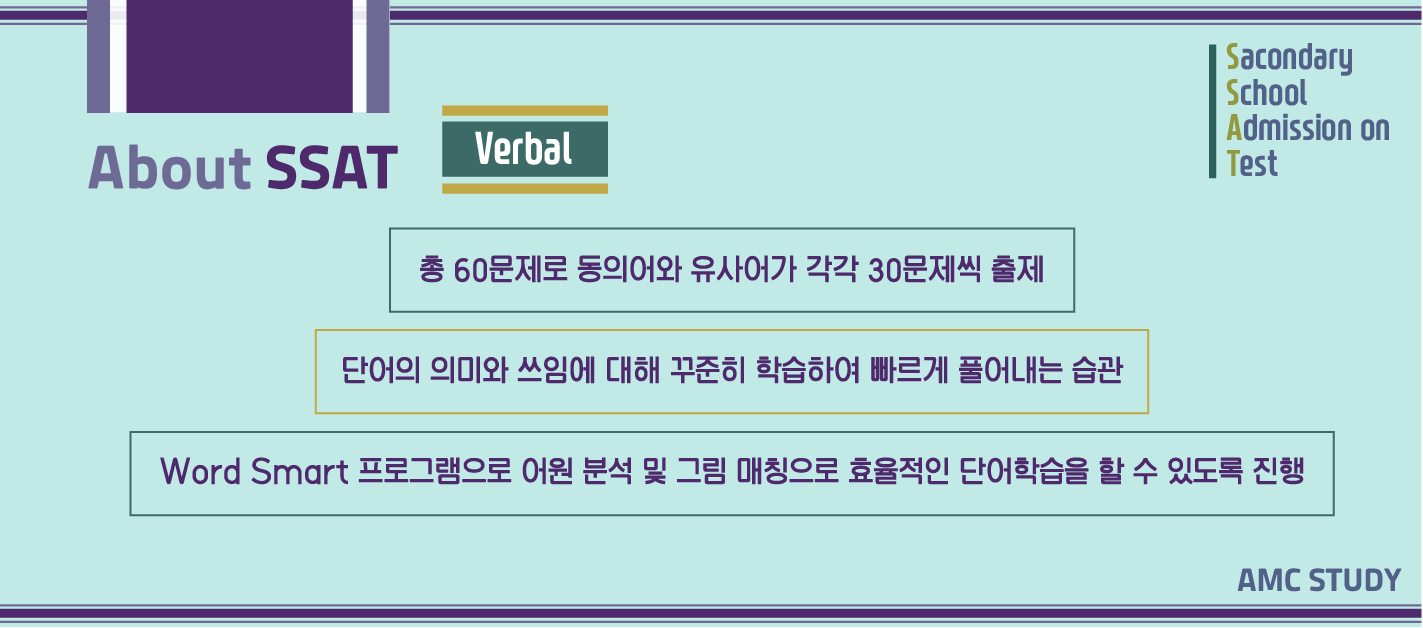 About SSAT

Verbal

Sacondary
School
Admission on
Test

총 60문제로 동의어와 유사어가 각각 30문제씩 출제

단어의 의미와 쓰임에 대해 꾸준히 학습하여 빠르게 풀어내는 습관

Word Smart 프로그램으로 어원 분석 및 그림 매칭으로 효율적인 단어학습을 할 수 있도록 진행

AMC STUDY